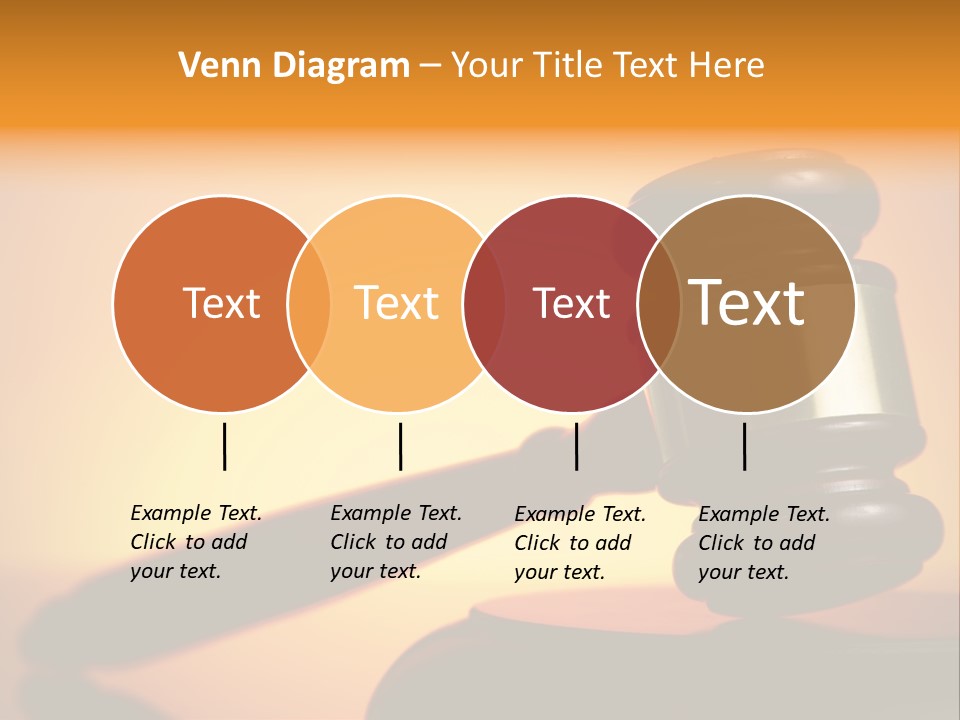 Venn Diagram – Your Title Text Here

Text

Text

Text

Text

Example Text. Click to add your text.

Example Text. Click to add your text.

Example Text. Click to add your text.

Example Text. Click to add your text.